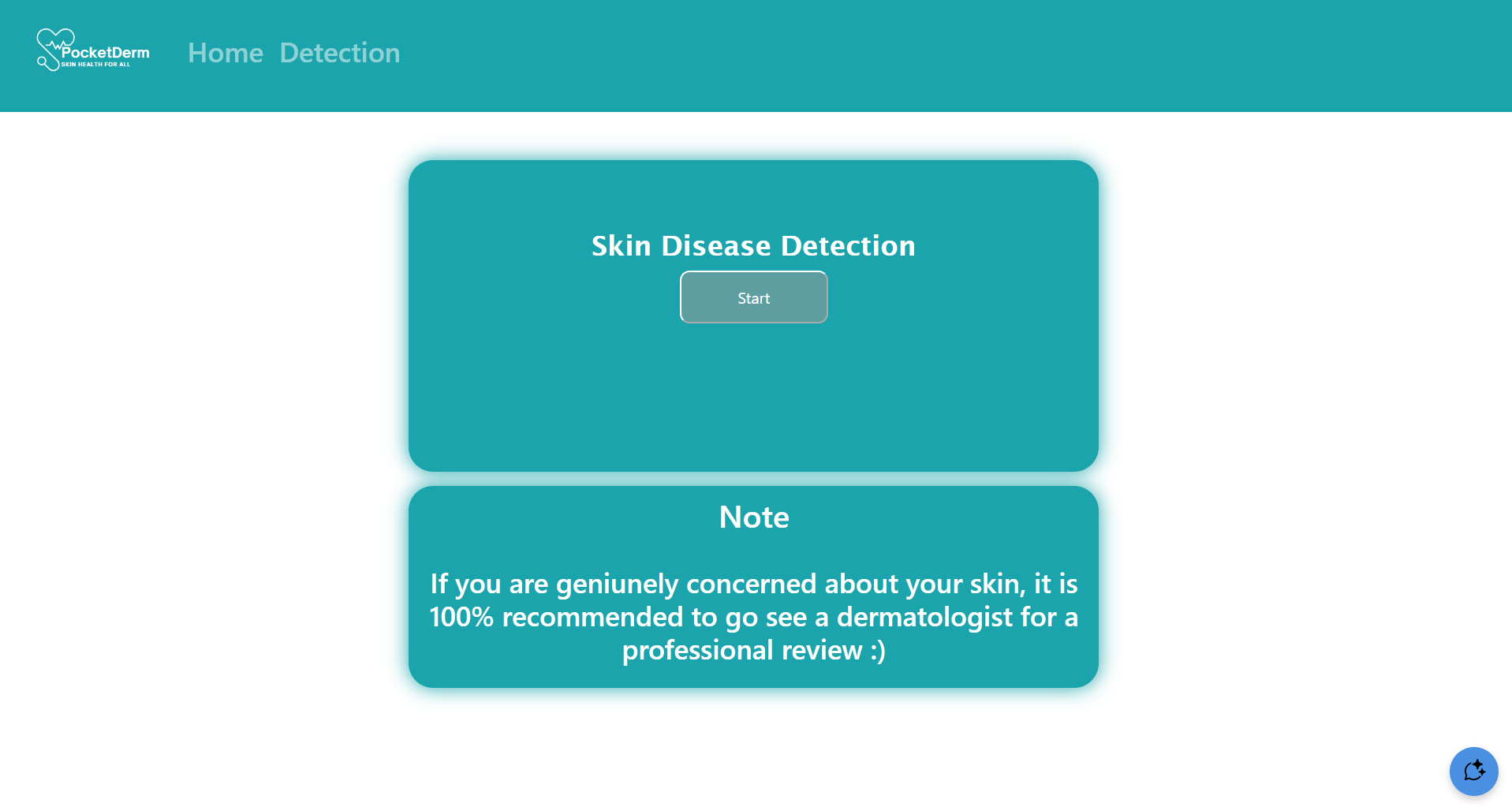 PocketDerm
SKIN HEALTH FOR ALL

Home Detection

Skin Disease Detection

Start

Note

If you are geniunely concerned about your skin, it is 100% recommended to go see a dermatologist for a professional review :)